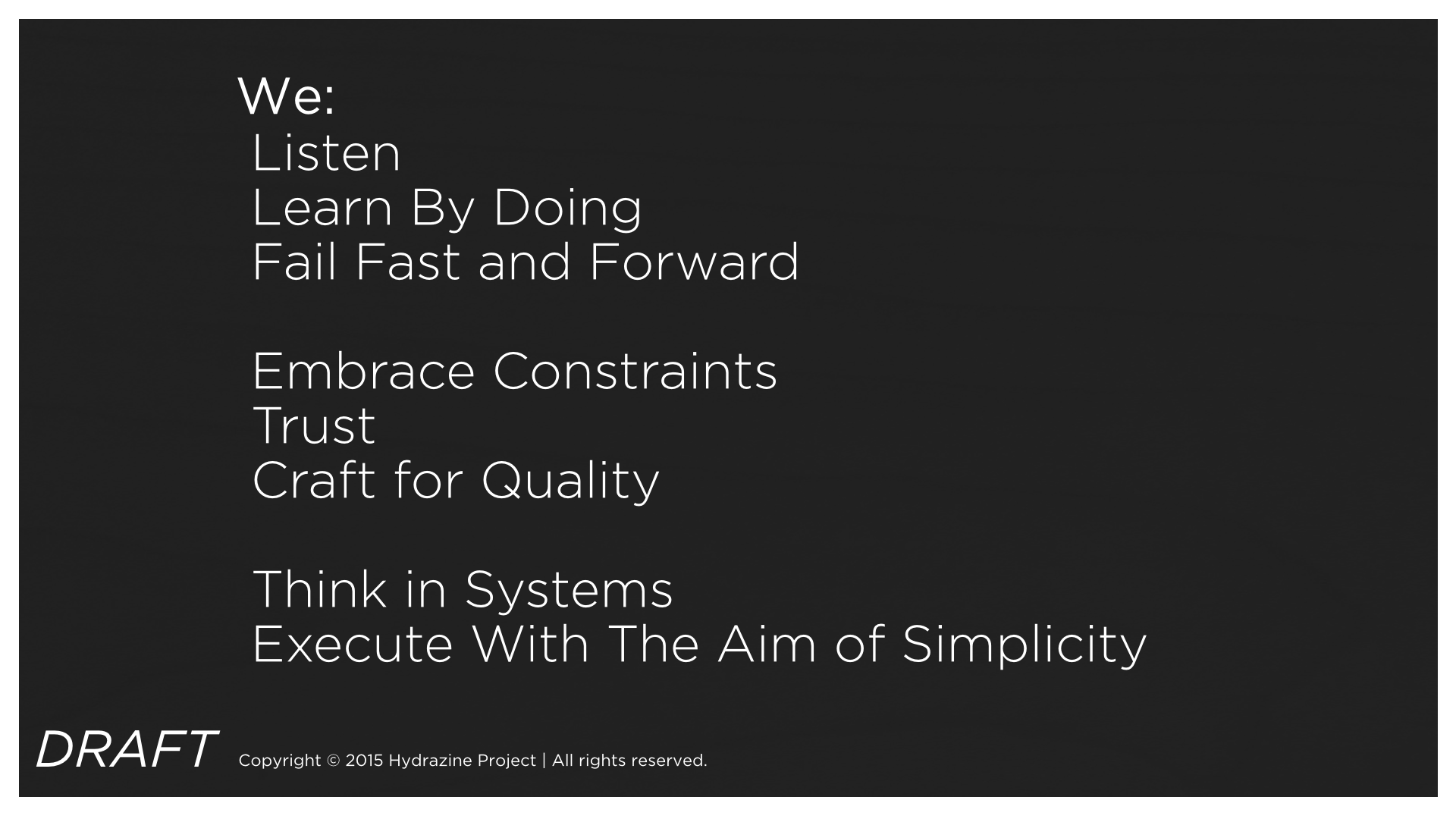 We:
Listen
Learn By Doing
Fail Fast and Forward

Embrace Constraints
Trust
Craft for Quality

Think in Systems
Execute With The Aim of Simplicity

DRAFT Copyright © 2015 Hydrazine Project | All rights reserved.